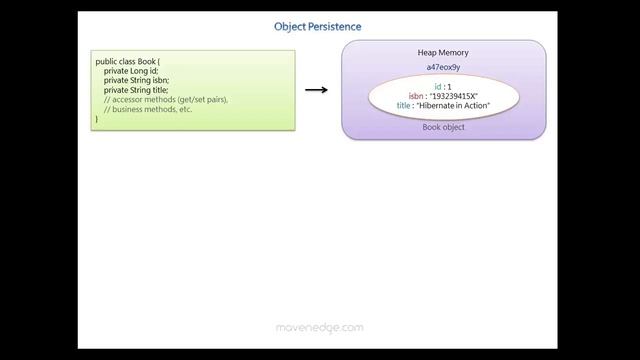 Object Persistence

public class Book {
private Long id;
private String isbn;
private String title;
// accessor methods (get/set pairs),
// business methods, etc.
}

Heap Memory
a47eox9y
id : 1
isbn : "193239415X"
title : "Hibernate in Action"
Book object

mavenedge.com